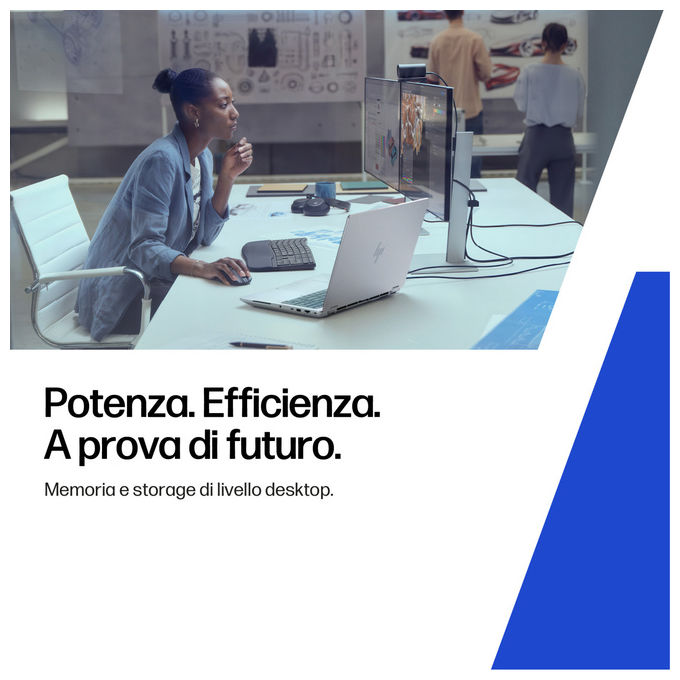 Potenza. Efficienza.
A prova di futuro.

Memoria e storage di livello desktop.